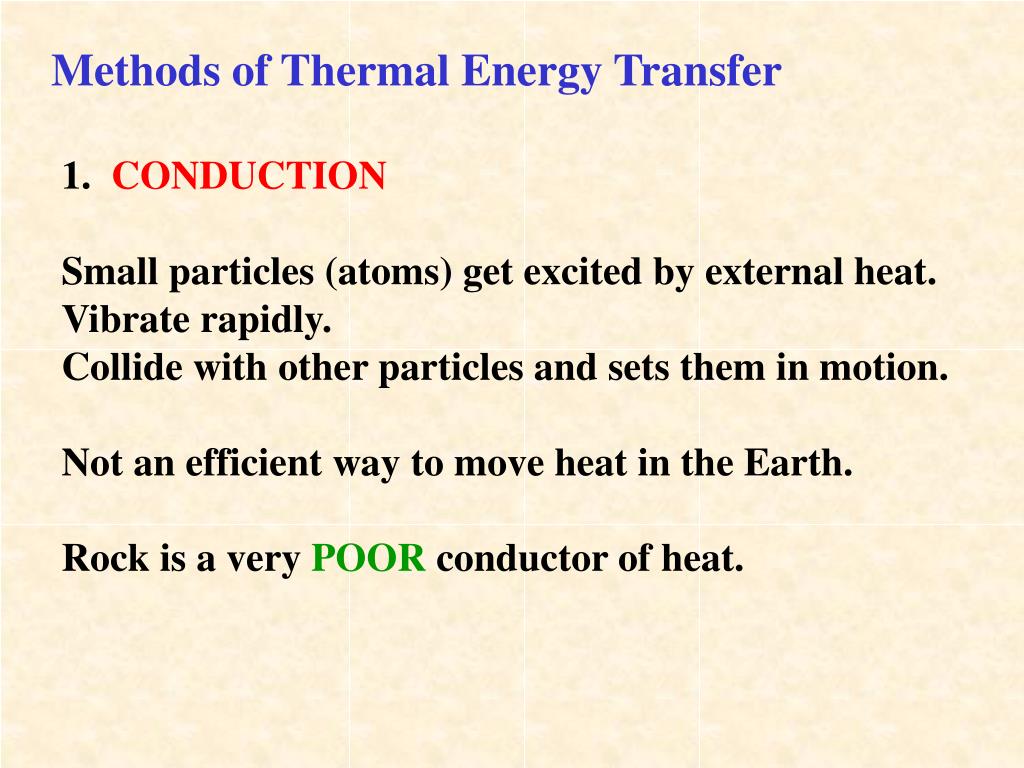 Methods of Thermal Energy Transfer

1. CONDUCTION

Small particles (atoms) get excited by external heat.
Vibrate rapidly.
Collide with other particles and sets them in motion.

Not an efficient way to move heat in the Earth.

Rock is a very POOR conductor of heat.